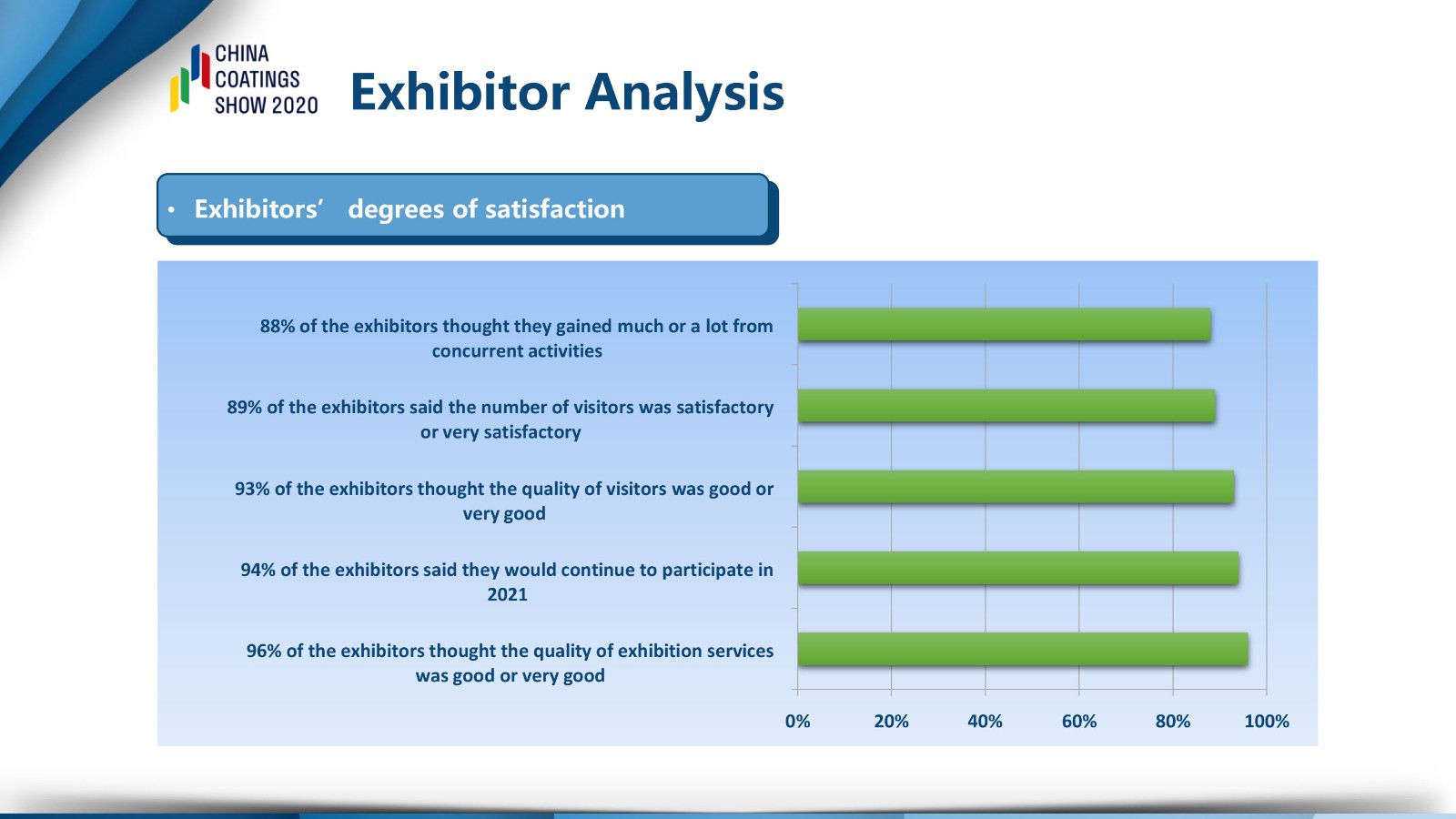 CHINA COATINGS SHOW 2020

Exhibitor Analysis

• Exhibitors' degrees of satisfaction

88% of the exhibitors thought they gained much or a lot from concurrent activities

89% of the exhibitors said the number of visitors was satisfactory or very satisfactory

93% of the exhibitors thought the quality of visitors was good or very good

94% of the exhibitors said they would continue to participate in 2021

96% of the exhibitors thought the quality of exhibition services was good or very good

0% 20% 40% 60% 80% 100%